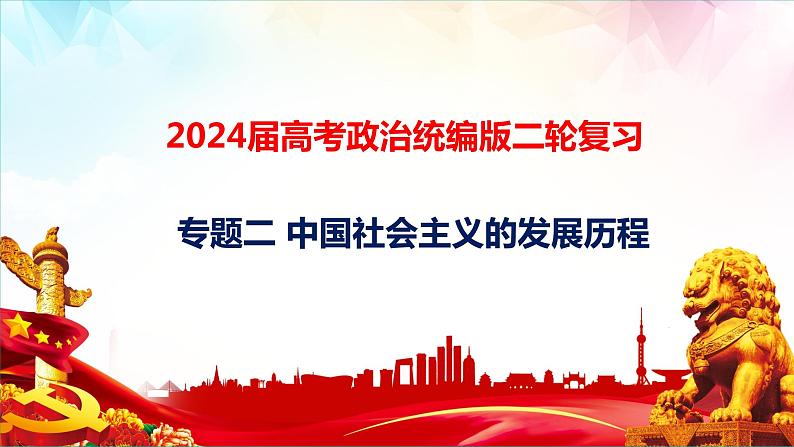 2024届高考政治统编版二轮复习

专题二 中国社会主义的发展历程